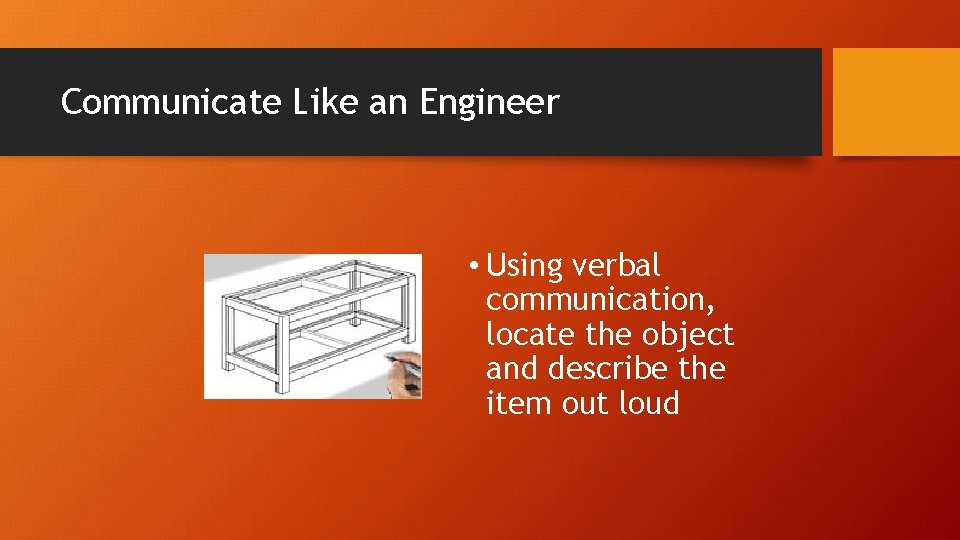 Communicate Like an Engineer

• Using verbal communication, locate the object and describe the item out loud